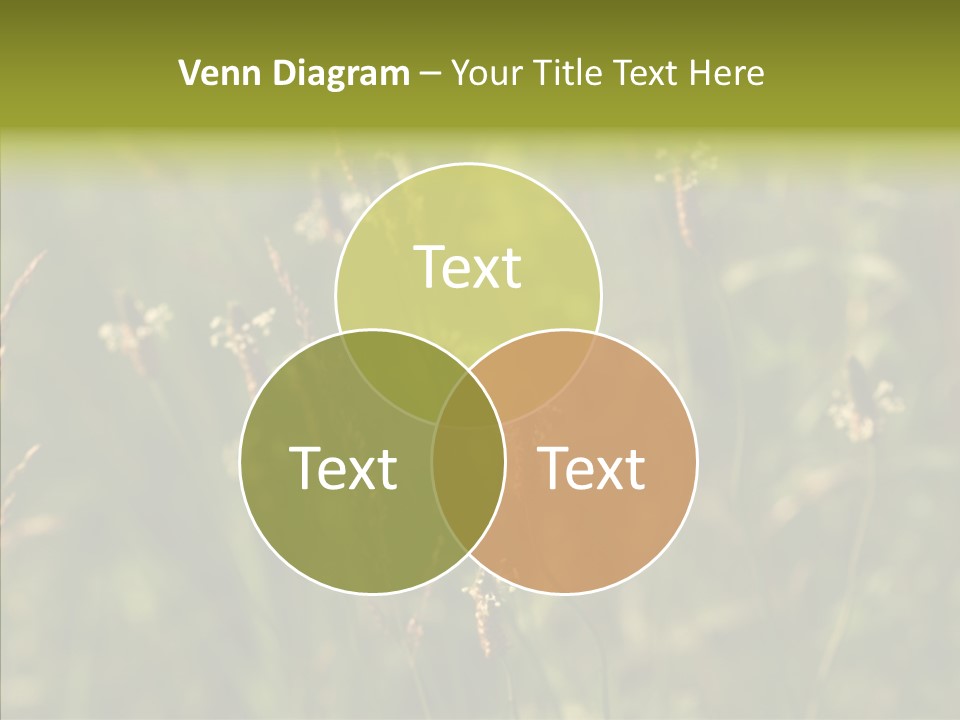 Venn Diagram – Your Title Text Here

Text

Text

Text